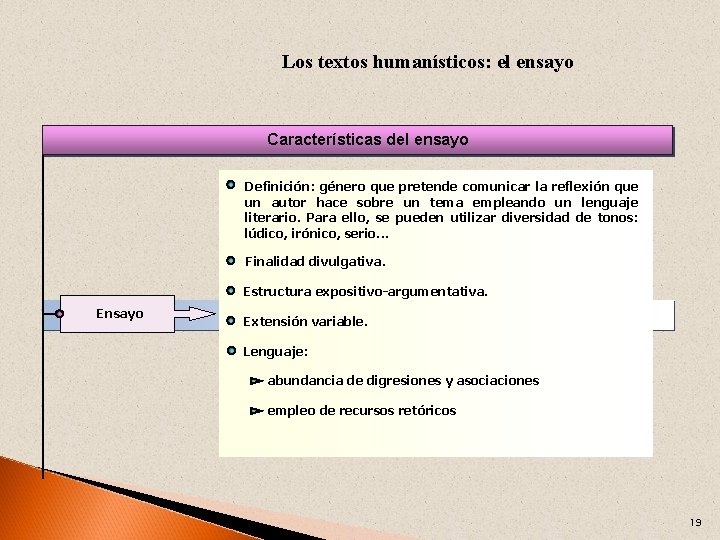 Los textos humanísticos: el ensayo

Características del ensayo

Ensayo

Definición: género que pretende comunicar la reflexión que un autor hace sobre un tema empleando un lenguaje literario. Para ello, se pueden utilizar diversidad de tonos: lúdico, irónico, serio...

Finalidad divulgativa.

Estructura expositivo-argumentativa.

Extensión variable.

Lenguaje:

abundancia de digresiones y asociaciones

empleo de recursos retóricos

19